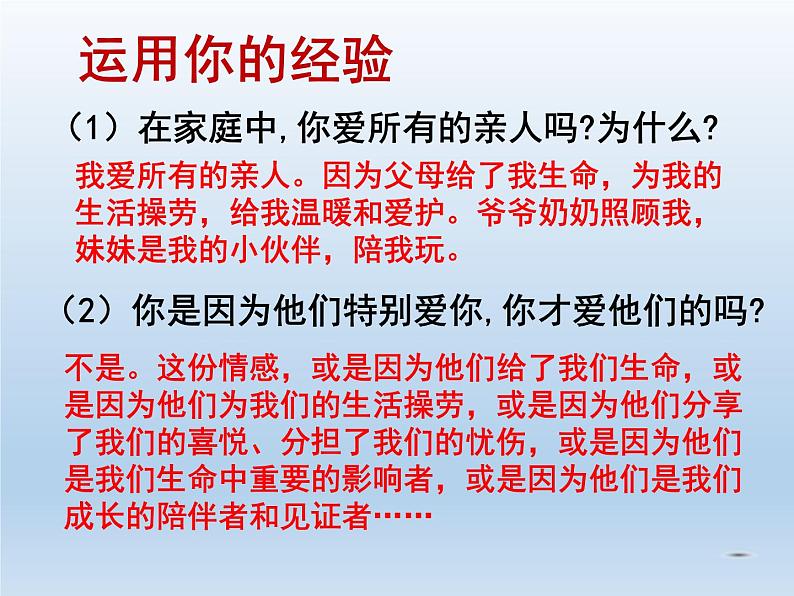 运用你的经验

（1）在家庭中,你爱所有的亲人吗?为什么?

我爱所有的亲人。因为父母给了我生命，为我的生活操劳，给我温暖和爱护。爷爷奶奶照顾我，妹妹是我的小伙伴，陪我玩。

（2）你是因为他们特别爱你,你才爱他们的吗?

不是。这份情感，或是因为他们给了我们生命，或是因为他们为我们的生活操劳，或是因为他们分享了我们的喜悦、分担了我们的忧伤，或是因为他们是我们生命中重要的影响者，或是因为他们是我们成长的陪伴者和见证者……